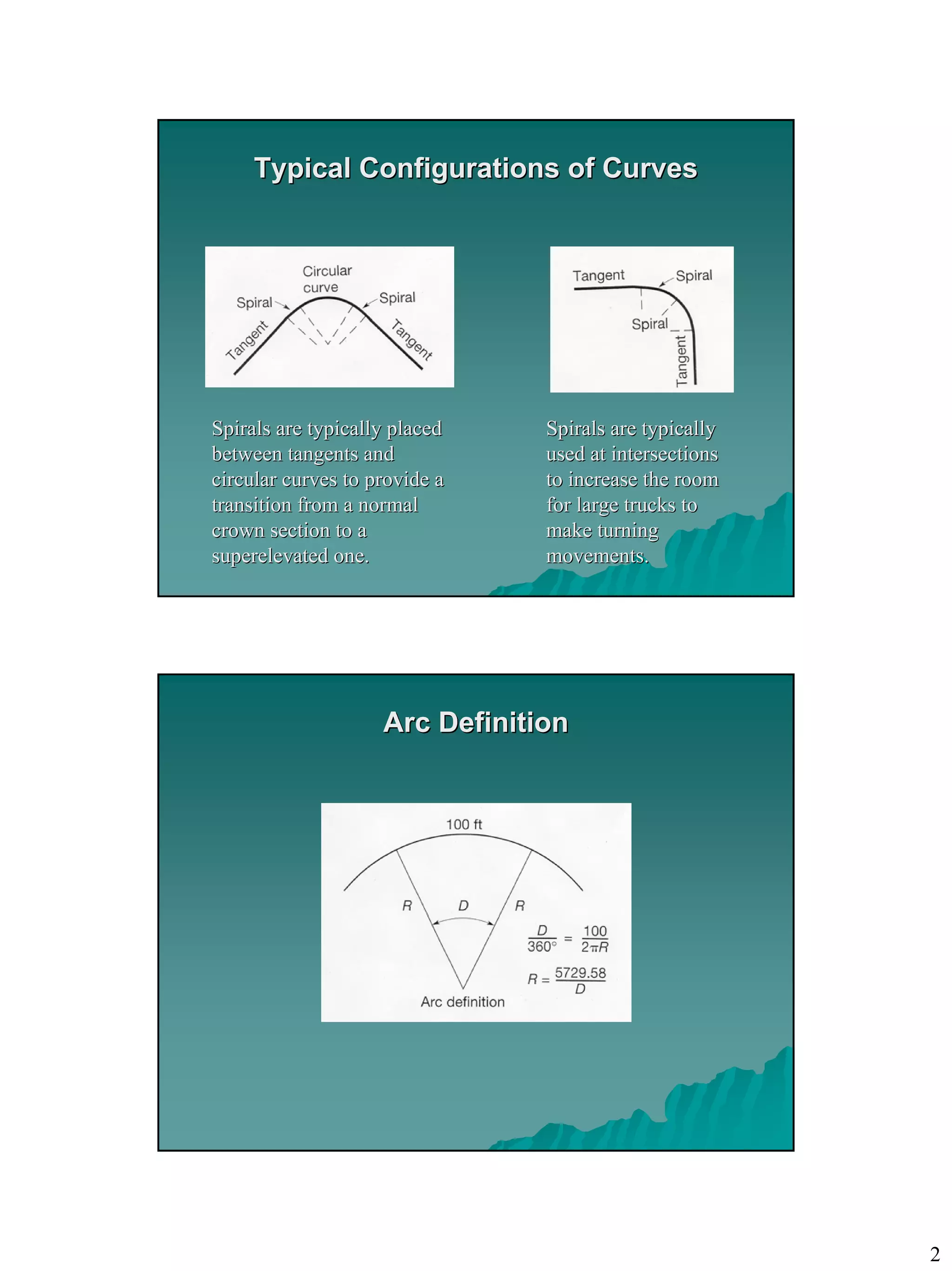 Typical Configurations of Curves

Circular curve
Spiral
Spiral
Tangent
Tangent

Tangent
Spiral
Spiral
Tangent

Spirals are typically placed between tangents and circular curves to provide a transition from a normal crown section to a superelevated one.

Spirals are typically used at intersections to increase the room for large trucks to make turning movements.

Arc Definition

100 ft
R
D
R
$\frac{D}{360°} = \frac{100}{2\pi R}$
$R = \frac{5729.58}{D}$
Arc definition

2